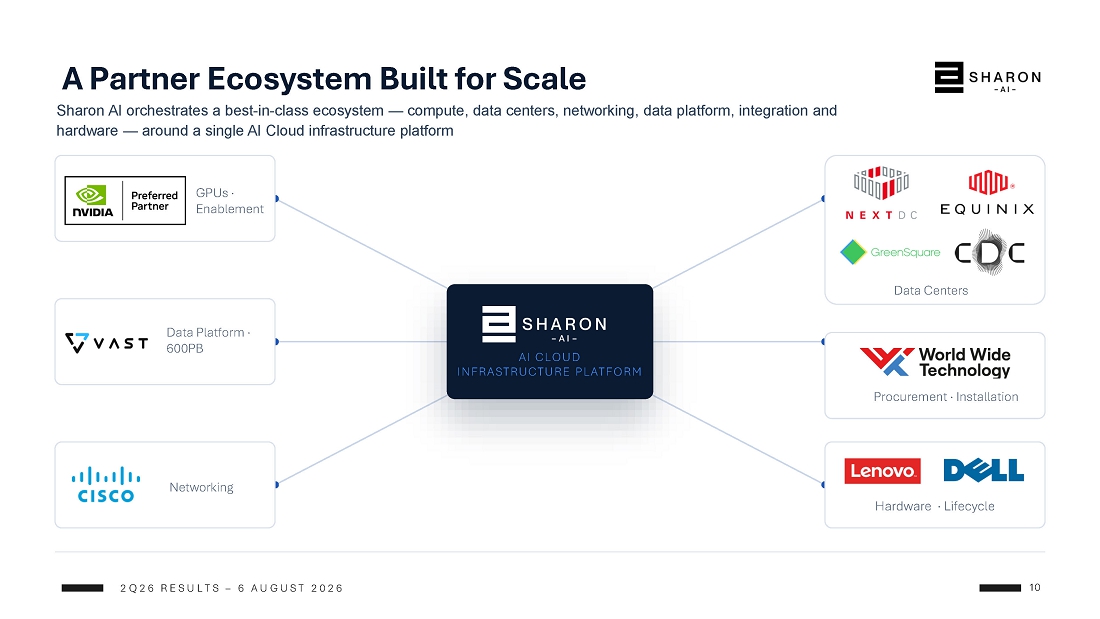 A Partner Ecosystem Built for Scale

SHARON -AI-

Sharon AI orchestrates a best-in-class ecosystem — compute, data centers, networking, data platform, integration and hardware — around a single AI Cloud infrastructure platform

NVIDIA Preferred Partner

GPUs · Enablement

VAST

Data Platform · 600PB

CISCO

Networking

SHARON -AI-
AI CLOUD
INFRASTRUCTURE PLATFORM

NEXTDC

EQUINIX

GreenSquare

CDC

Data Centers

World Wide Technology

Procurement · Installation

Lenovo

DELL

Hardware · Lifecycle

2Q26 RESULTS – 6 AUGUST 2026

10